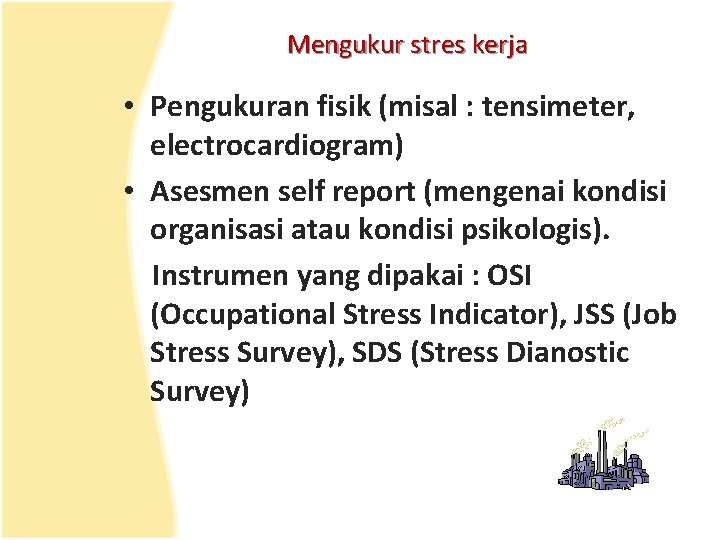 Mengukur stres kerja

• Pengukuran fisik (misal : tensimeter, electrocardiogram)

• Asesmen self report (mengenai kondisi organisasi atau kondisi psikologis).

Instrumen yang dipakai : OSI (Occupational Stress Indicator), JSS (Job Stress Survey), SDS (Stress Dianostic Survey)